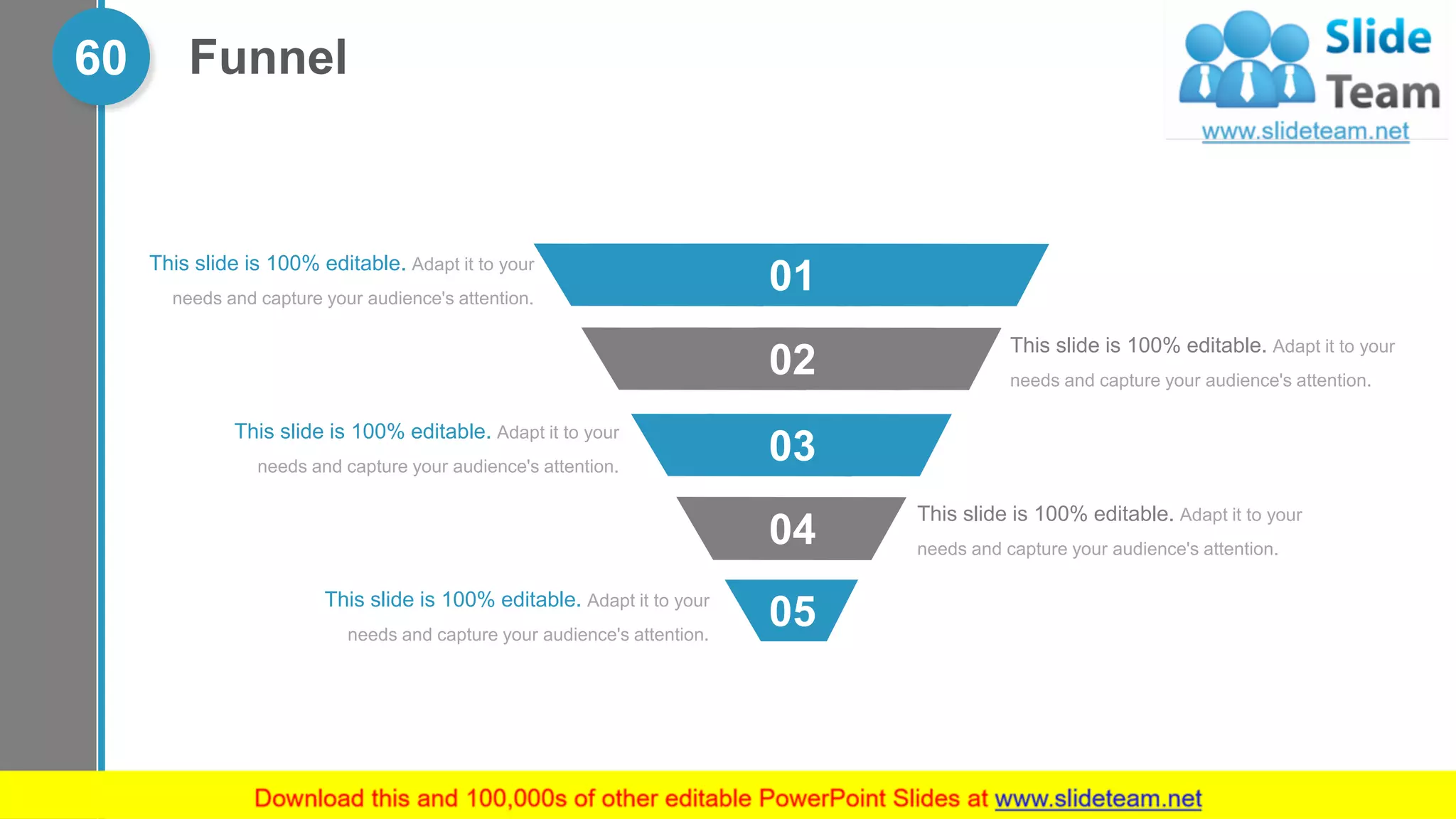 60

Funnel

Slide Team
www.slideteam.net

This slide is 100% editable. Adapt it to your needs and capture your audience's attention.

01

02

This slide is 100% editable. Adapt it to your needs and capture your audience's attention.

This slide is 100% editable. Adapt it to your needs and capture your audience's attention.

03

04

This slide is 100% editable. Adapt it to your needs and capture your audience's attention.

This slide is 100% editable. Adapt it to your needs and capture your audience's attention.

05

Download this and 100,000s of other editable PowerPoint Slides at www.slideteam.net